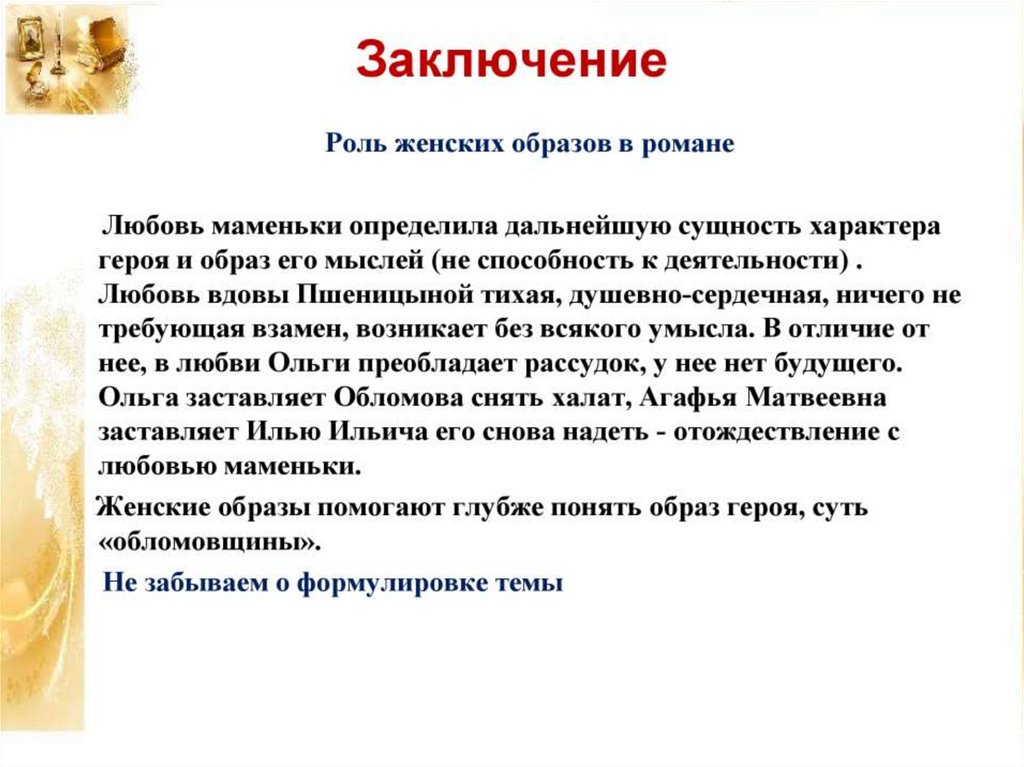 Заключение

Роль женских образов в романе

Любовь маменьки определила дальнейшую сущность характера героя и образ его мыслей (не способность к деятельности) . Любовь вдовы Пшеницыной тихая, душевно-сердечная, ничего не требующая взамен, возникает без всякого умысла. В отличие от нее, в любви Ольги преобладает рассудок, у нее нет будущего. Ольга заставляет Обломова снять халат, Агафья Матвеевна заставляет Илью Ильича его снова надеть - отождествление с любовью маменьки.

Женские образы помогают глубже понять образ героя, суть «обломовщины».

Не забываем о формулировке темы